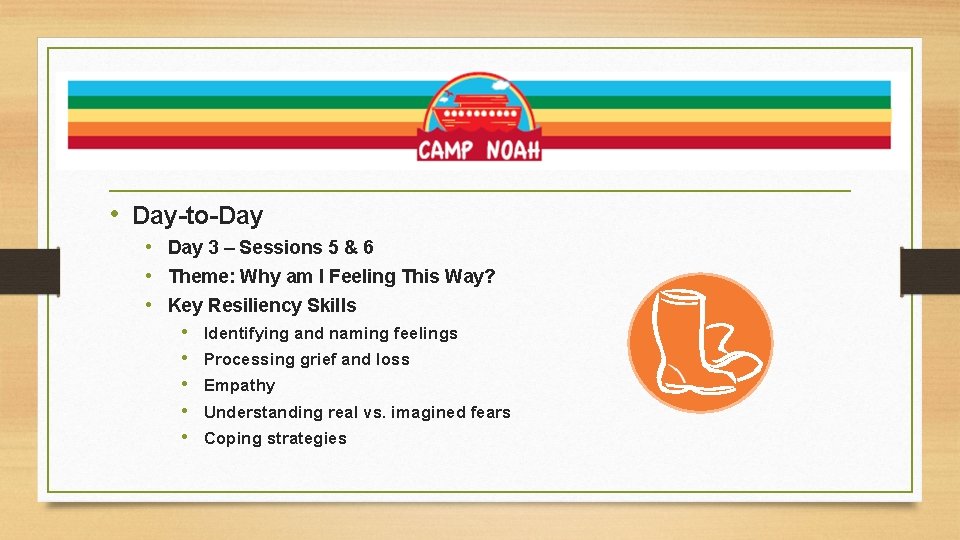 CAMP NOAH

• Day-to-Day
  • Day 3 – Sessions 5 & 6
  • Theme: Why am I Feeling This Way?
  • Key Resiliency Skills
    • Identifying and naming feelings
    • Processing grief and loss
    • Empathy
    • Understanding real vs. imagined fears
    • Coping strategies